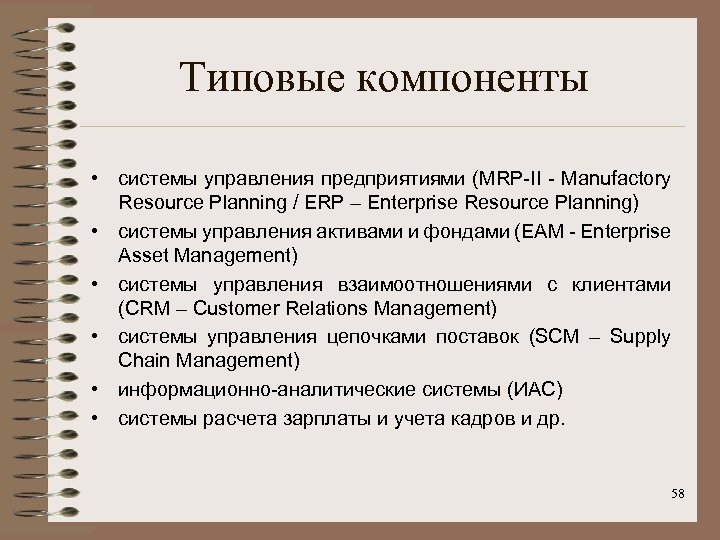 Типовые компоненты

• системы управления предприятиями (MRP-II - Manufactory Resource Planning / ERP – Enterprise Resource Planning)
• системы управления активами и фондами (EAM - Enterprise Asset Management)
• системы управления взаимоотношениями с клиентами (CRM – Customer Relations Management)
• системы управления цепочками поставок (SCM – Supply Chain Management)
• информационно-аналитические системы (ИАС)
• системы расчета зарплаты и учета кадров и др.

58